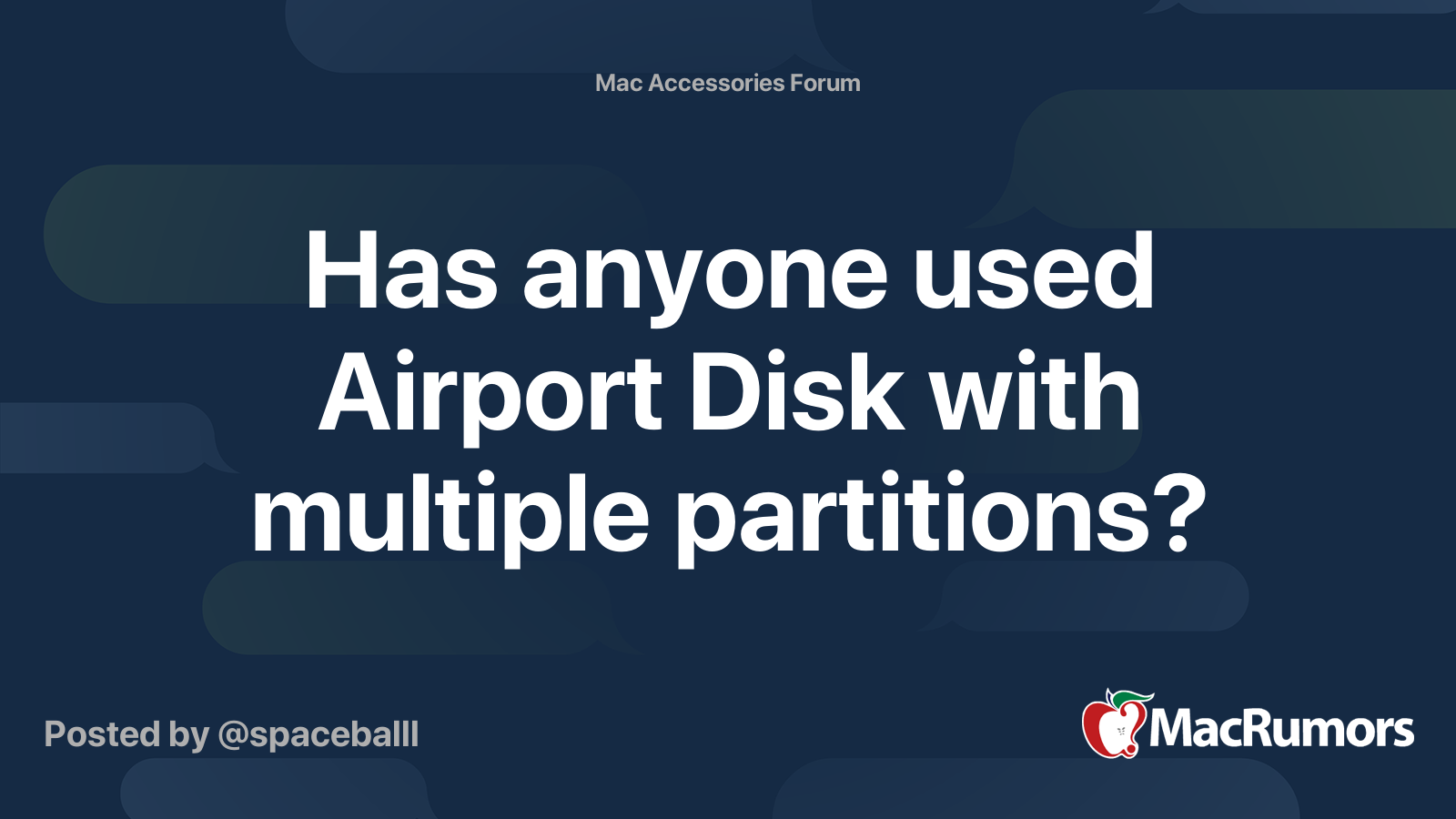 Mac Accessories Forum

Has anyone used Airport Disk with multiple partitions?

Posted by @spaceballl

MacRumors